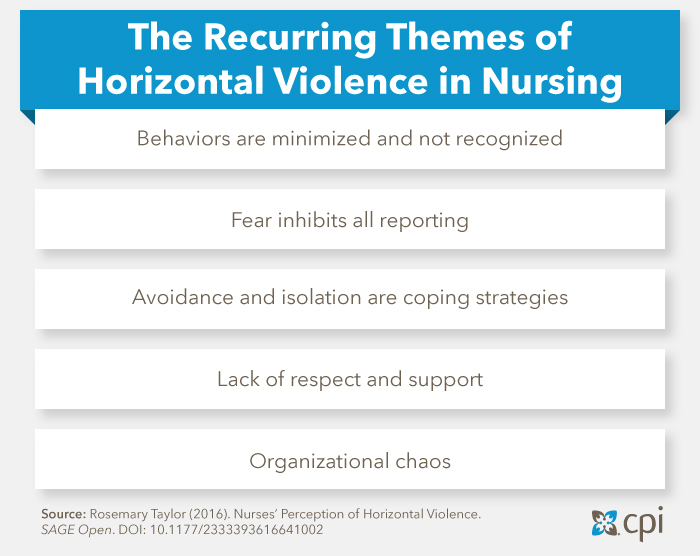 The Recurring Themes of Horizontal Violence in Nursing

Behaviors are minimized and not recognized

Fear inhibits all reporting

Avoidance and isolation are coping strategies

Lack of respect and support

Organizational chaos

Source: Rosemary Taylor (2016). Nurses' Perception of Horizontal Violence. SAGE Open. DOI: 10.1177/2333393616641002

cpi